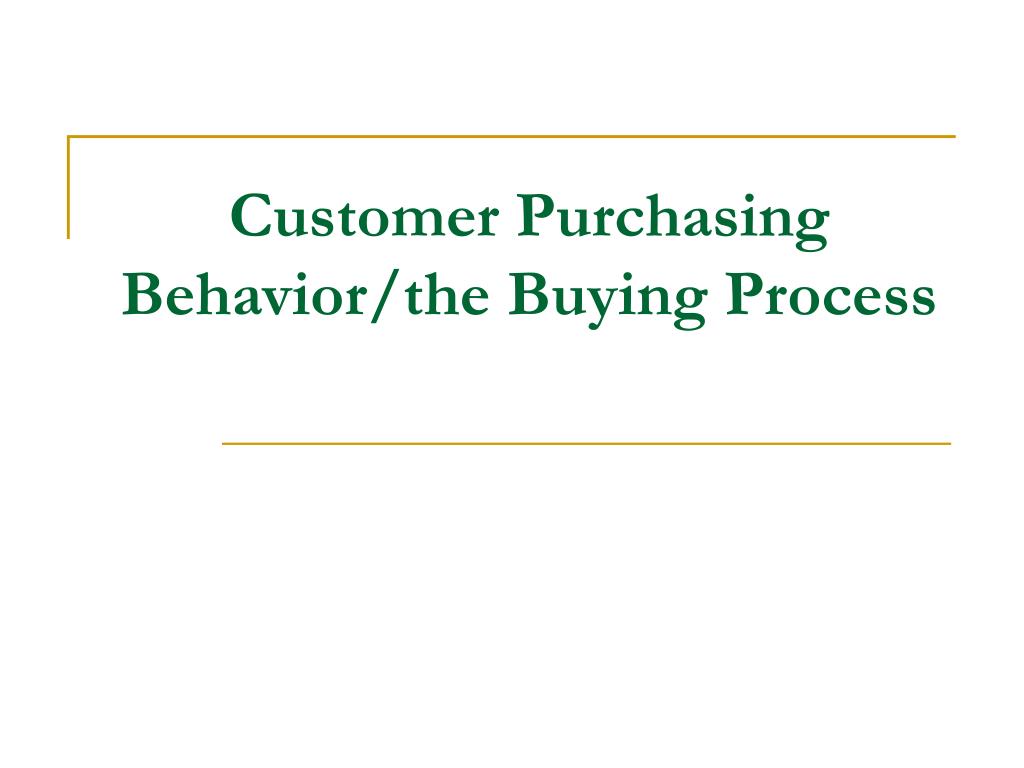 Customer Purchasing Behavior/the Buying Process